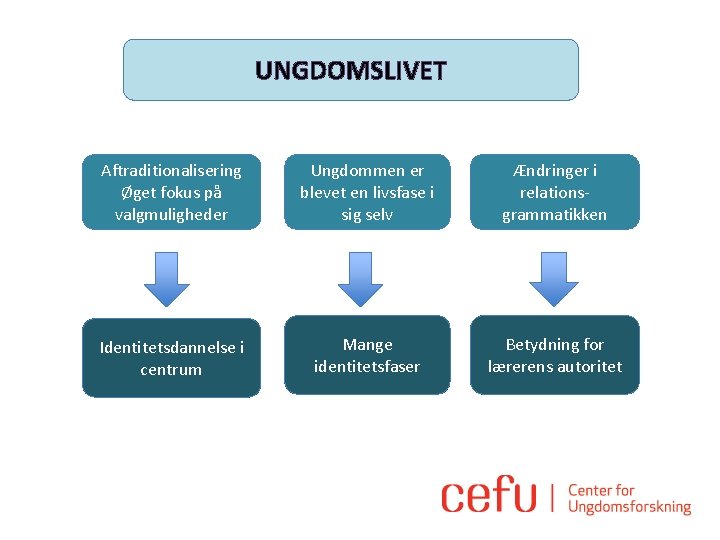 UNGDOMSLIVET

Aftraditionalisering
Øget fokus på valgmuligheder

Ungdommen er blevet en livsfase i sig selv

Ændringer i relations-grammatikken

Identitetsdannelse i centrum

Mange identitetsfaser

Betydning for lærerens autoritet

cefu | Center for Ungdomsforskning